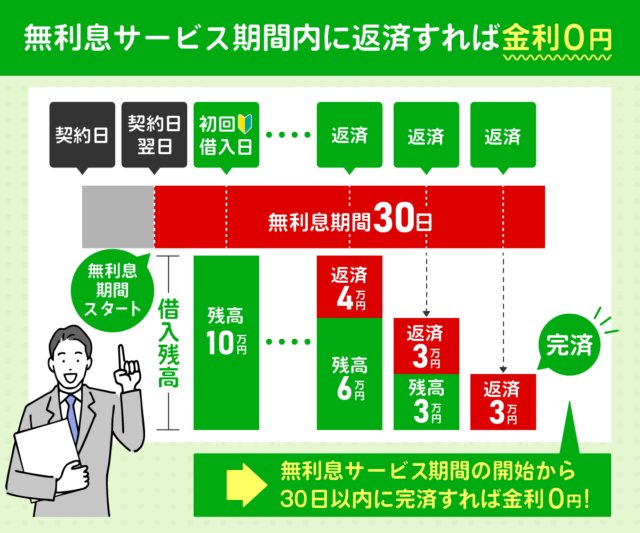 無利息サービス期間内に返済すれば金利0円

契約日

契約日翌日

初回借入日

返済

返済

返済

無利息期間30日

無利息期間スタート

借入残高

残高10万円

返済4万円

残高6万円

返済3万円

残高3万円

返済3万円

完済

無利息サービス期間の開始から30日以内に完済すれば金利0円!